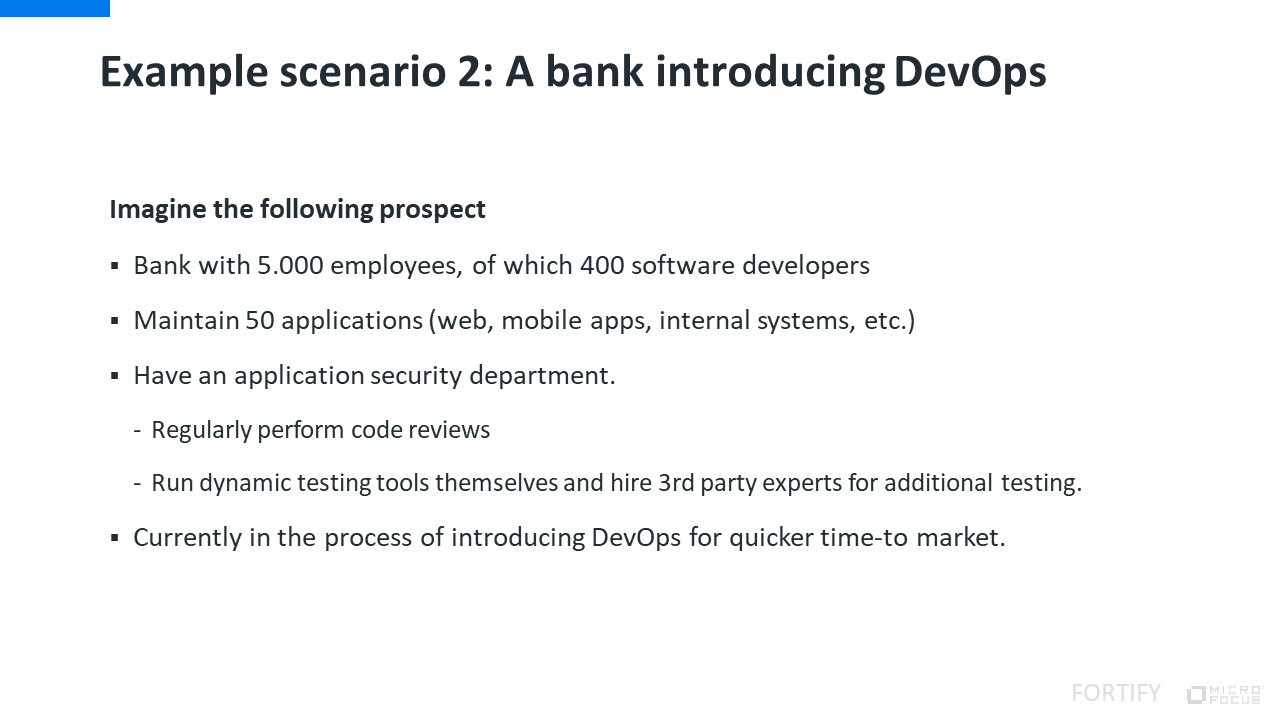 Example scenario 2: A bank introducing DevOps

Imagine the following prospect

▪ Bank with 5.000 employees, of which 400 software developers

▪ Maintain 50 applications (web, mobile apps, internal systems, etc.)

▪ Have an application security department.

- Regularly perform code reviews

- Run dynamic testing tools themselves and hire 3rd party experts for additional testing.

▪ Currently in the process of introducing DevOps for quicker time-to market.

FORTIFY MICRO FOCUS